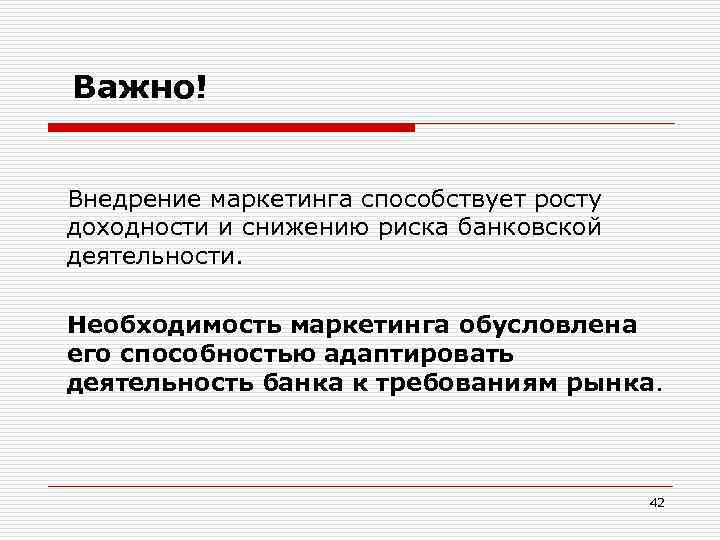 Важно!

Внедрение маркетинга способствует росту доходности и снижению риска банковской деятельности.

Необходимость маркетинга обусловлена его способностью адаптировать деятельность банка к требованиям рынка.

42